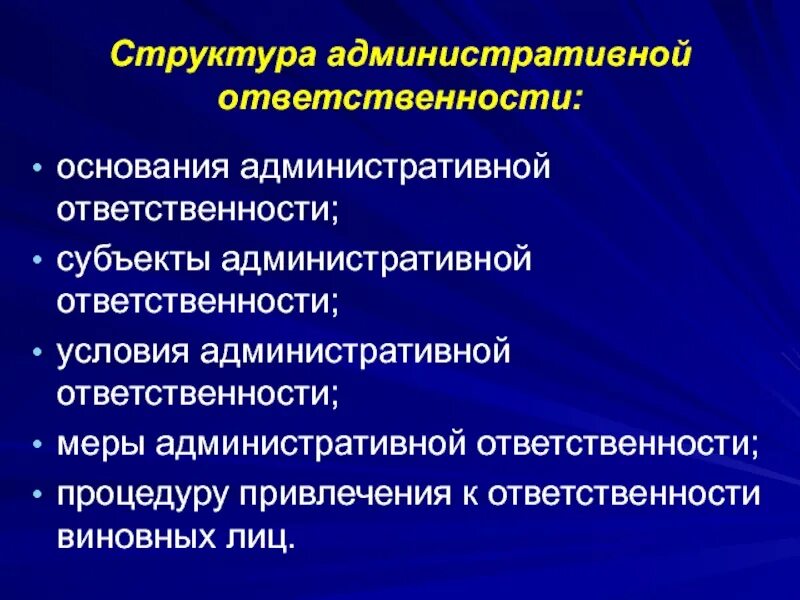 Структура административной ответственности:

• основания административной ответственности;
• субъекты административной ответственности;
• условия административной ответственности;
• меры административной ответственности;
• процедуру привлечения к ответственности виновных лиц.